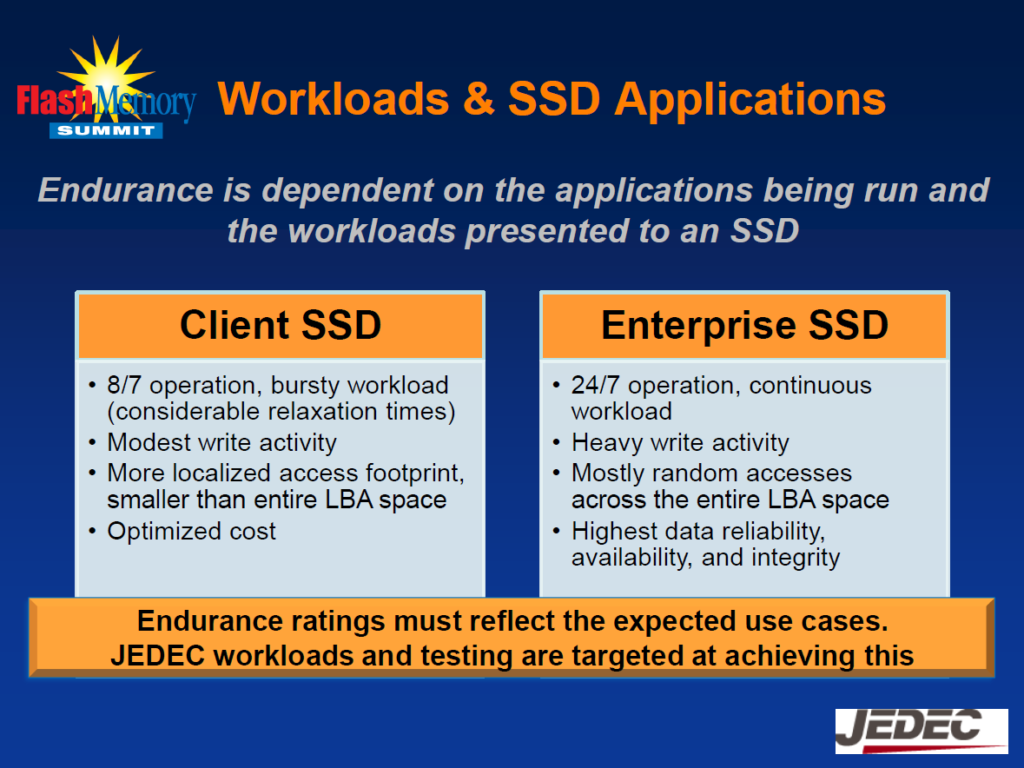 Flash Memory SUMMIT

Workloads & SSD Applications

Endurance is dependent on the applications being run and the workloads presented to an SSD

Client SSD

• 8/7 operation, bursty workload (considerable relaxation times)
• Modest write activity
• More localized access footprint, smaller than entire LBA space
• Optimized cost

Enterprise SSD

• 24/7 operation, continuous workload
• Heavy write activity
• Mostly random accesses across the entire LBA space
• Highest data reliability, availability, and integrity

Endurance ratings must reflect the expected use cases. JEDEC workloads and testing are targeted at achieving this

JEDEC